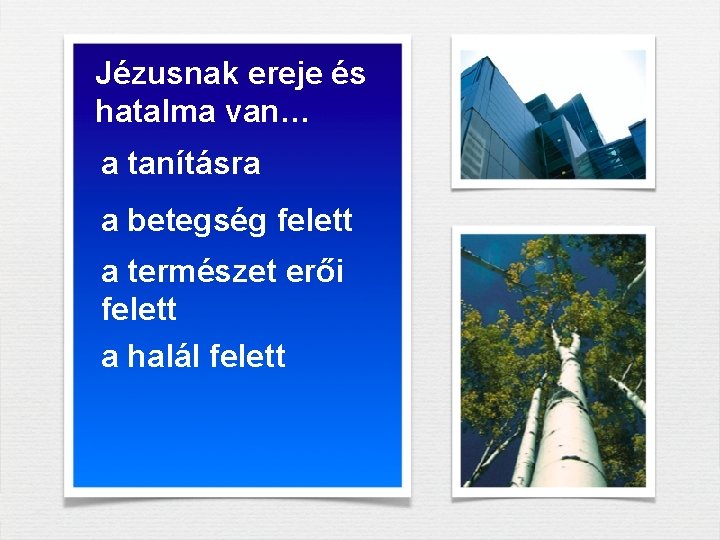 Jézusnak ereje és hatalma van…

a tanításra

a betegség felett

a természet erői felett

a halál felett